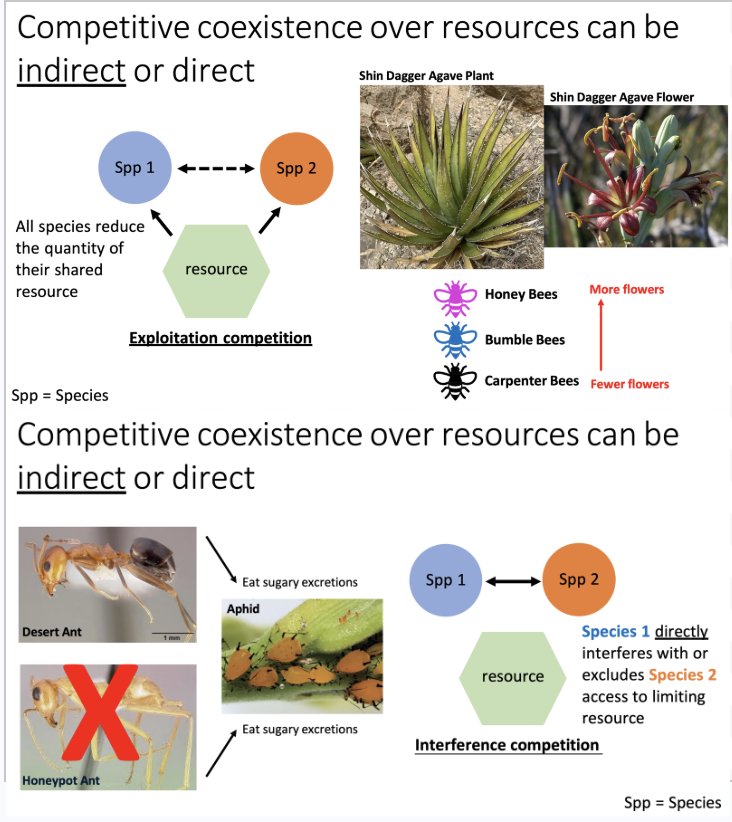 Competitive coexistence over resources can be indirect or direct

Shin Dagger Agave Plant

Shin Dagger Agave Flower

Spp 1

Spp 2

All species reduce the quantity of their shared resource

resource

Exploitation competition

Honey Bees

Bumble Bees

Carpenter Bees

More flowers

Fewer flowers

Spp = Species

Competitive coexistence over resources can be indirect or direct

Desert Ant

1 mm

Honeypot Ant

Eat sugary excretions

Aphid

Eat sugary excretions

Spp 1

Spp 2

resource

Species 1 directly interferes with or excludes Species 2 access to limiting resource

Interference competition

Spp = Species